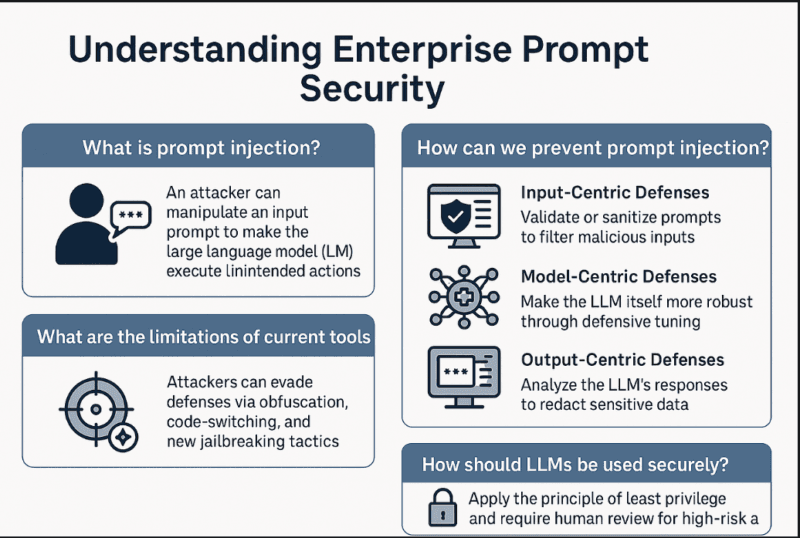 Understanding Enterprise Prompt Security

What is prompt injection?

***

An attacker can manipulate an input prompt to make the large language model (LM) execute linintended actions

What are the limitations of current tools

Attackers can evade defenses via obfuscation, code-switching, and new jailbreaking tactics

How can we prevent prompt injection?

Input-Centric Defenses
Validate or sanitize prompts to filter malicious inputs

Model-Centric Defenses
Make the LLM itself more robust through defensive tuning

***

Output-Centric Defenses
Analyze the LLM's responses to redact sensitive data

How should LLMs be used securely?

Apply the principle of least privilege and require human review for high-risk a